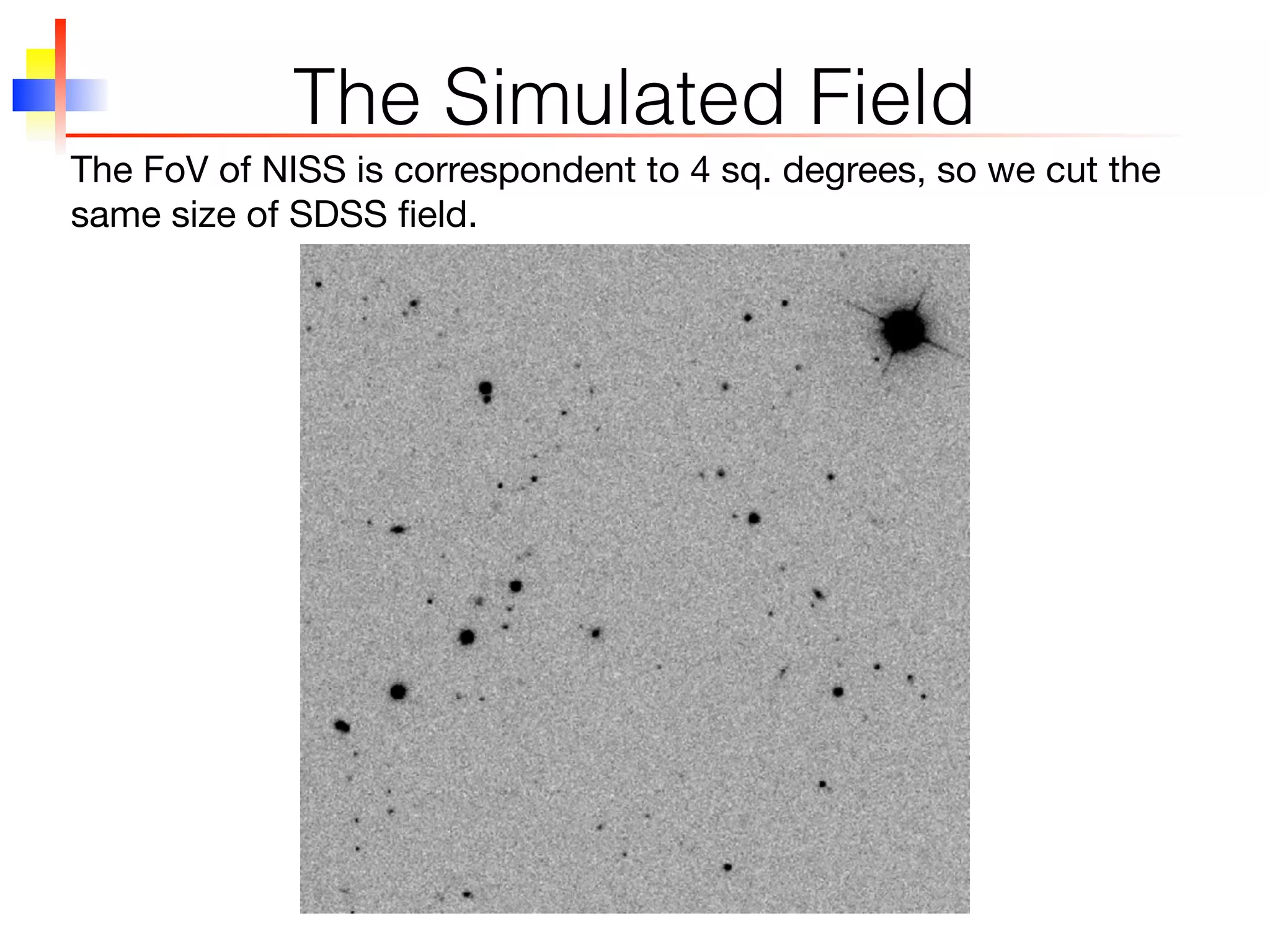 The Simulated Field

The FoV of NISS is correspondent to 4 sq. degrees, so we cut the same size of SDSS field.